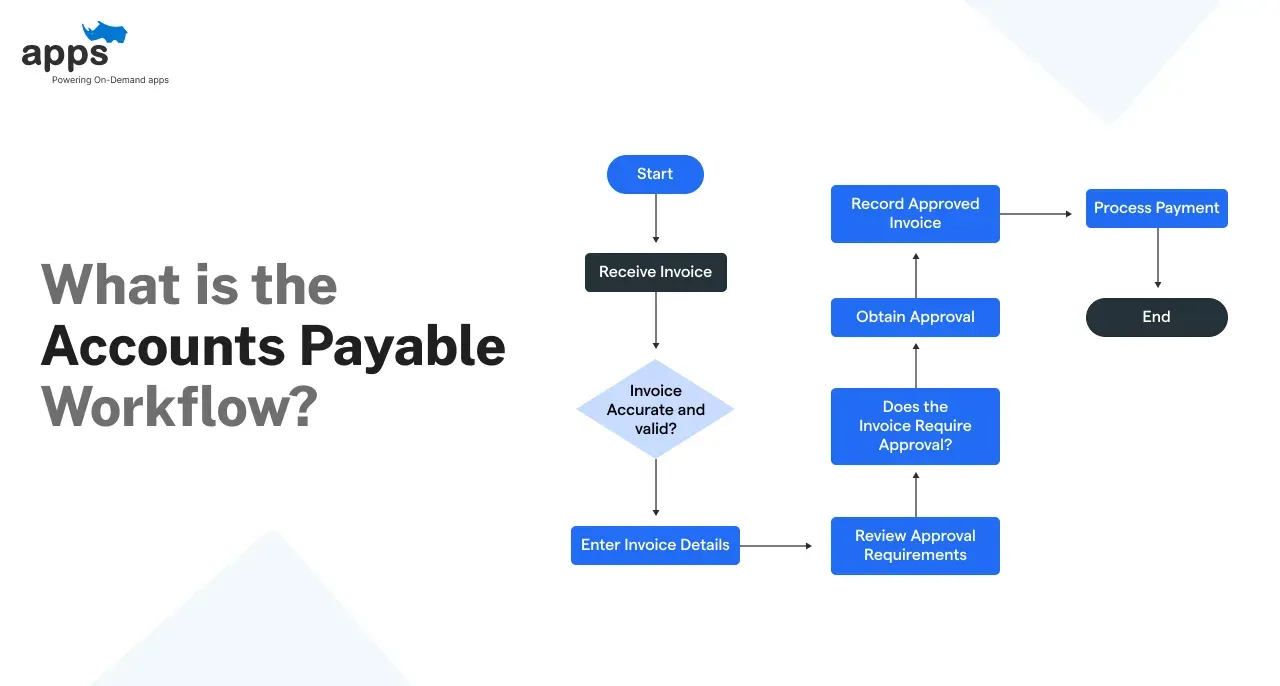 apps
Powering On-Demand apps

What is the Accounts Payable Workflow?

Start

Receive Invoice

Invoice Accurate and valid?

Enter Invoice Details

Review Approval Requirements

Does the Invoice Require Approval?

Obtain Approval

Record Approved Invoice

Process Payment

End